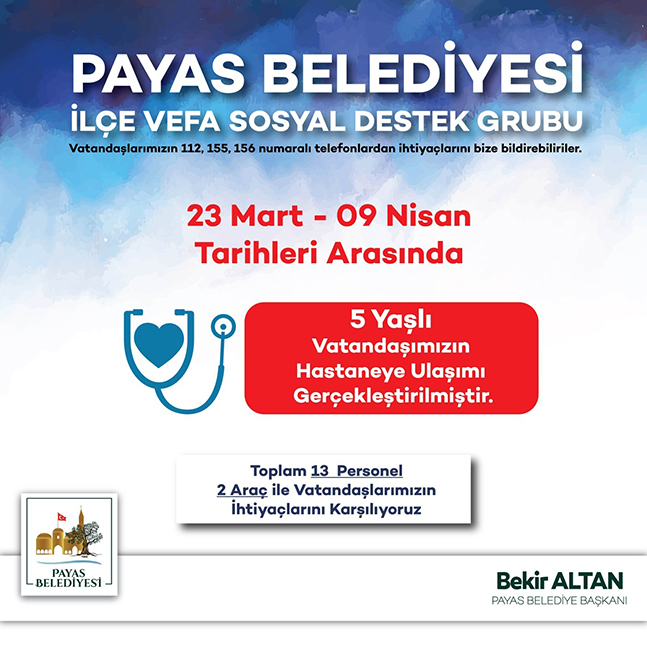 PAYAS BELEDİYESİ
İLÇE VEFA SOSYAL DESTEK GRUBU
Vatandaşlarımızın 112, 155, 156 numaralı telefonlardan ihtiyaçlarını bize bildirebilirler.

23 Mart - 09 Nisan
Tarihleri Arasında

5 Yaşlı
Vatandaşımızın
Hastaneye Ulaşımı
Gerçekleştirilmiştir.

Toplam 13 Personel
2 Araç ile Vatandaşlarımızın
İhtiyaçlarını Karşılıyoruz

PAYAS
BELEDİYESİ

Bekir ALTAN
PAYAS BELEDİYE BAŞKANI